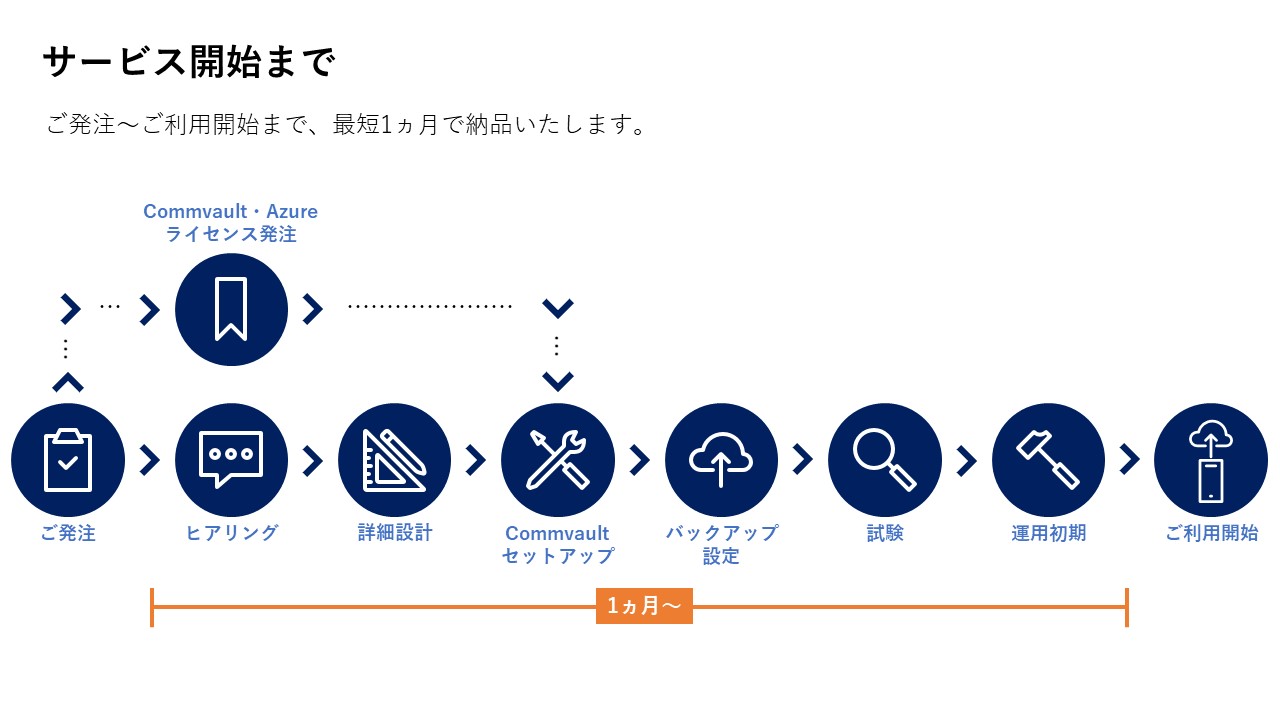 サービス開始まで

ご発注～ご利用開始まで、最短1ヵ月で納品いたします。

Commvault・Azure
ライセンス発注

ご発注

ヒアリング

詳細設計

Commvault
セットアップ

バックアップ
設定

試験

運用初期

ご利用開始

1ヵ月～